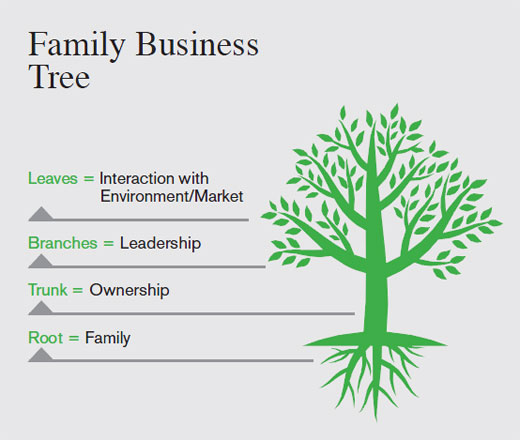 Family Business Tree

Leaves = Interaction with Environment/Market

Branches = Leadership

Trunk = Ownership

Root = Family